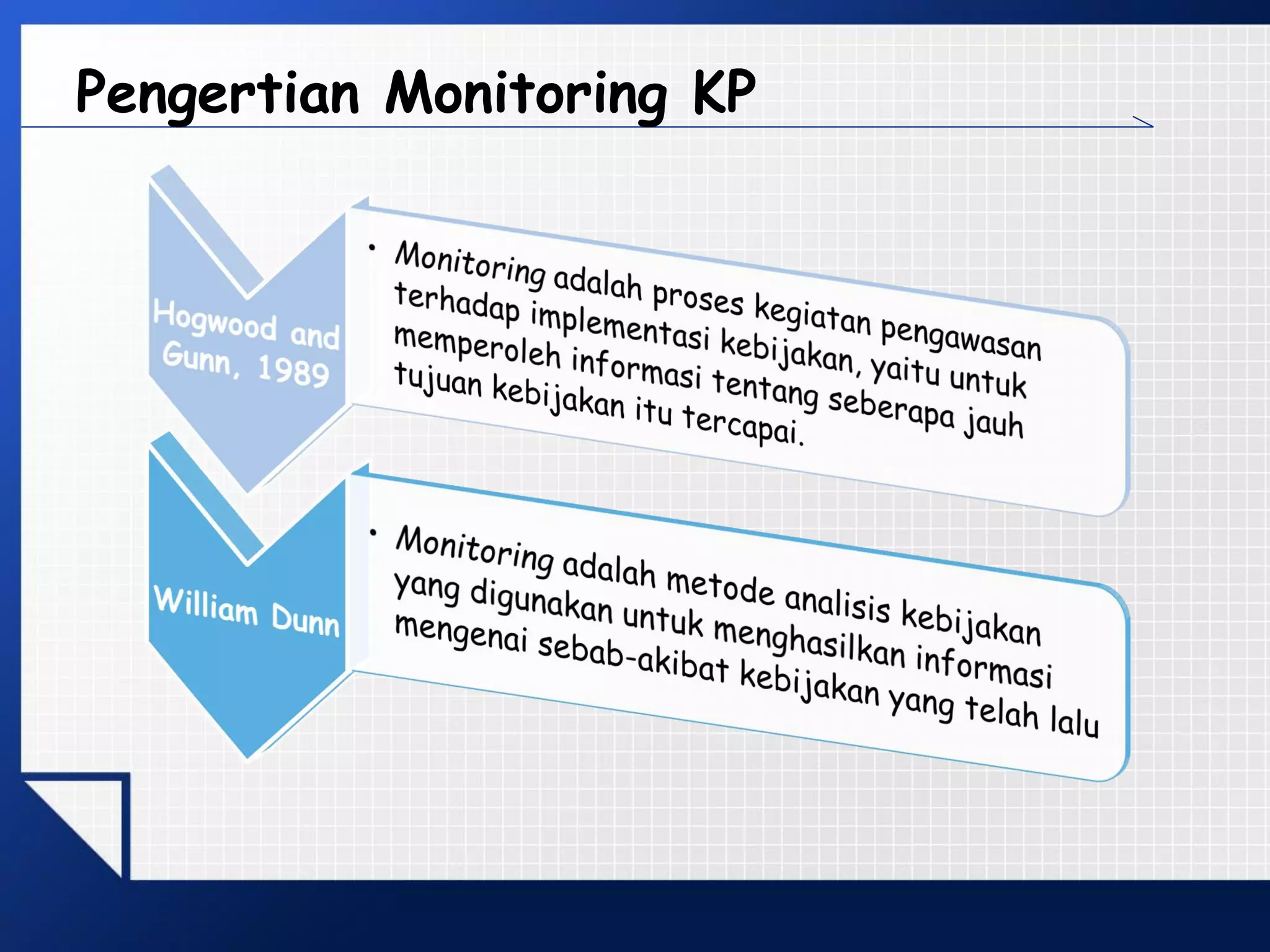 Pengertian Monitoring KP

Hogwood and Gunn, 1989

• Monitoring adalah proses kegiatan pengawasan terhadap implementasi kebijakan, yaitu untuk memperoleh informasi tentang seberapa jauh tujuan kebijakan itu tercapai.

William Dunn

• Monitoring adalah metode analisis kebijakan yang digunakan untuk menghasilkan informasi mengenai sebab-akibat kebijakan yang telah lalu